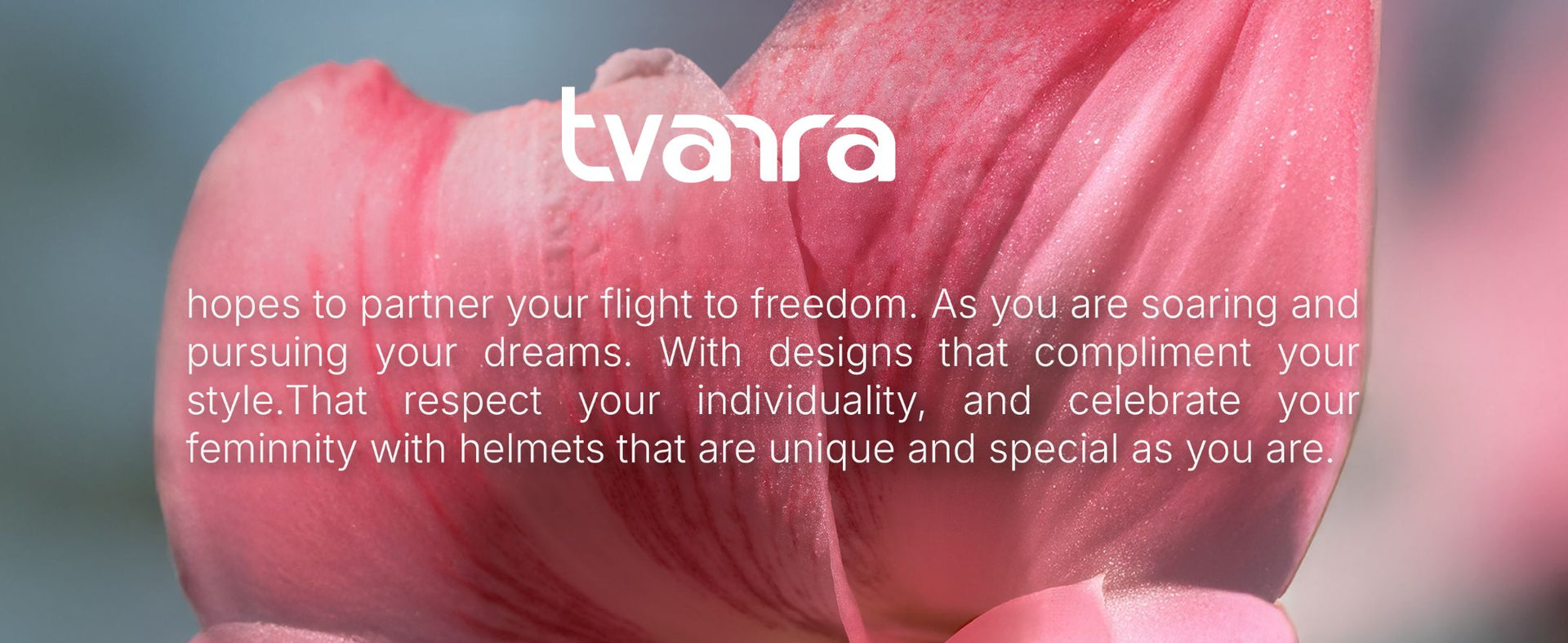 tvarra

hopes to partner your flight to freedom. As you are soaring and pursuing your dreams. With designs that compliment your style.That respect your individuality, and celebrate your feminnity with helmets that are unique and special as you are.